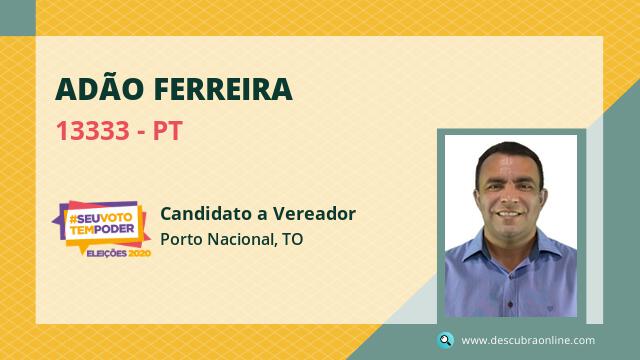 ADÃO FERREIRA

13333 - PT

#SEUVOTO TEMPODER

ELEIÇÕES 2020

Candidato a Vereador

Porto Nacional, TO

www.descubraonline.com